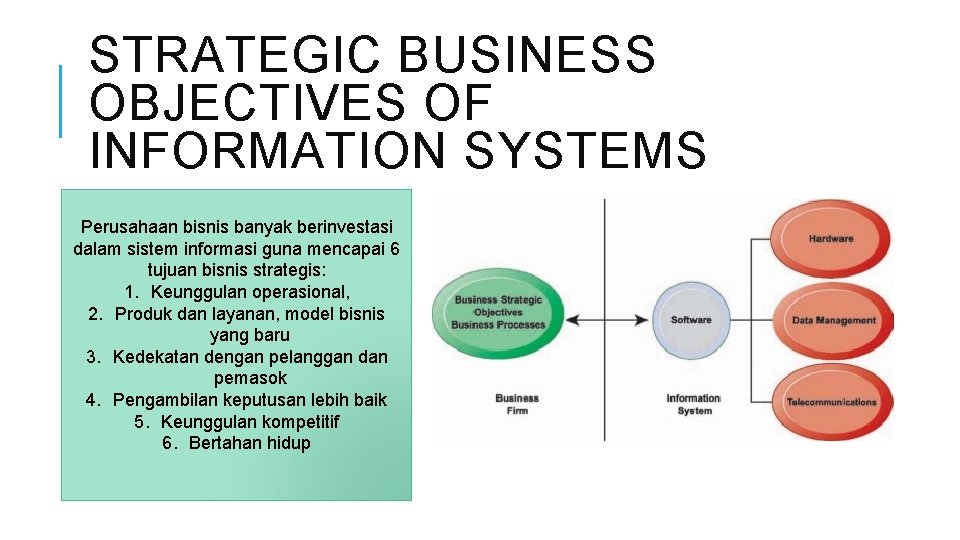 STRATEGIC BUSINESS OBJECTIVES OF INFORMATION SYSTEMS

Perusahaan bisnis banyak berinvestasi dalam sistem informasi guna mencapai 6 tujuan bisnis strategis:
1. Keunggulan operasional,
2. Produk dan layanan, model bisnis yang baru
3. Kedekatan dengan pelanggan dan pemasok
4. Pengambilan keputusan lebih baik
5. Keunggulan kompetitif
6. Bertahan hidup

Business Strategic Objectives Business Processes

Business Firm

Software

Information System

Hardware

Data Management

Telecommunications